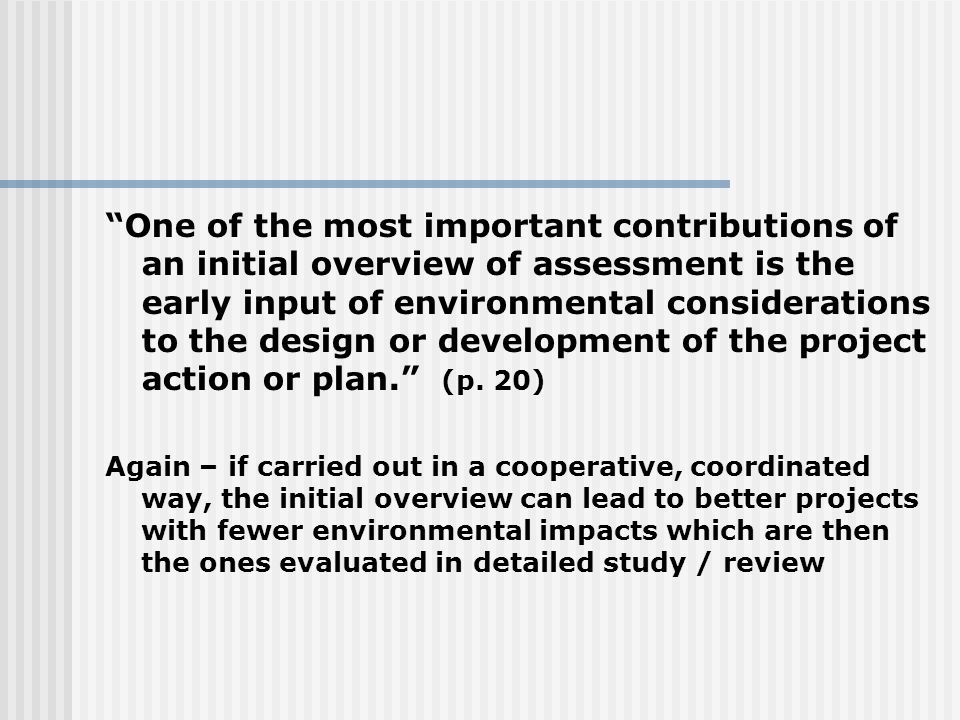 “One of the most important contributions of an initial overview of assessment is the early input of environmental considerations to the design or development of the project action or plan.” (p. 20)

Again – if carried out in a cooperative, coordinated way, the initial overview can lead to better projects with fewer environmental impacts which are then the ones evaluated in detailed study / review